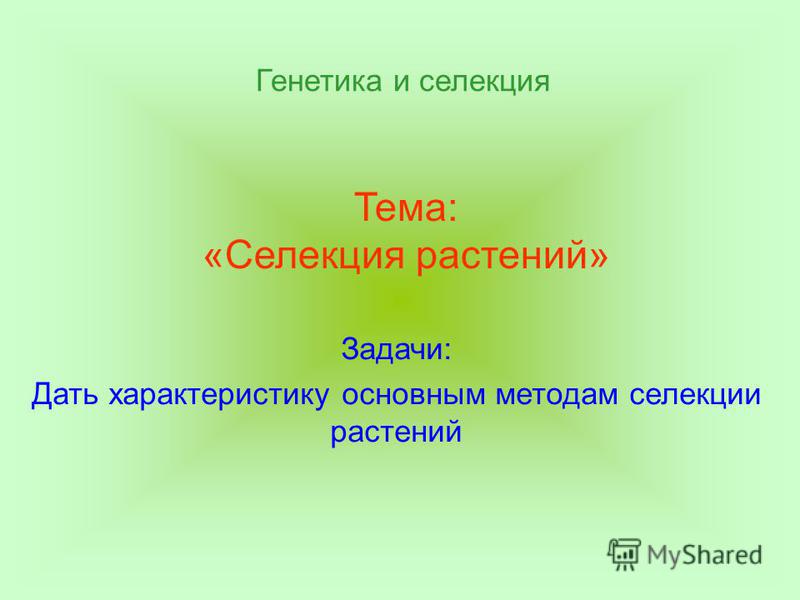 Генетика и селекция

Тема:
«Селекция растений»

Задачи:
Дать характеристику основным методам селекции растений

MyShared